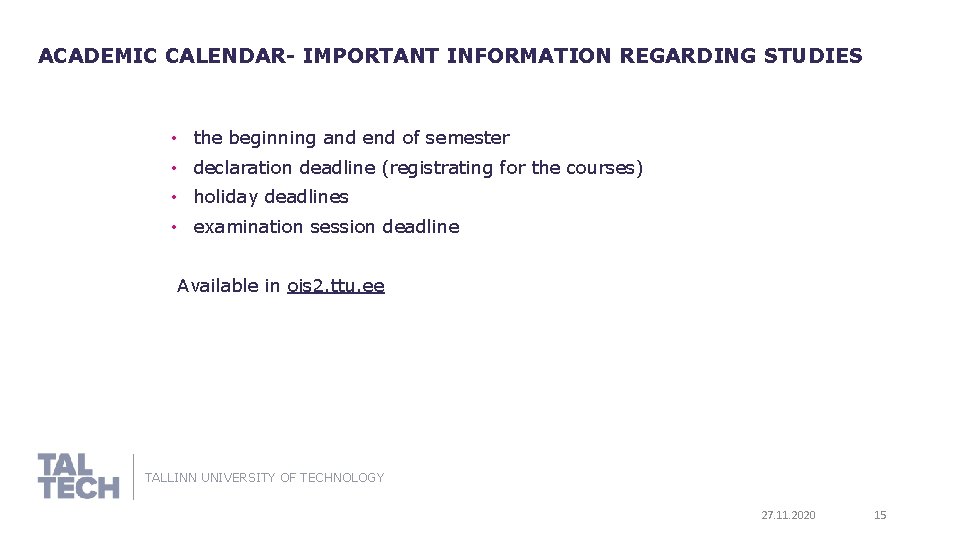 ACADEMIC CALENDAR- IMPORTANT INFORMATION REGARDING STUDIES

• the beginning and end of semester
• declaration deadline (registrating for the courses)
• holiday deadlines
• examination session deadline

Available in ois2.ttu.ee

TAL TECH

TALLINN UNIVERSITY OF TECHNOLOGY

27.11.2020

15